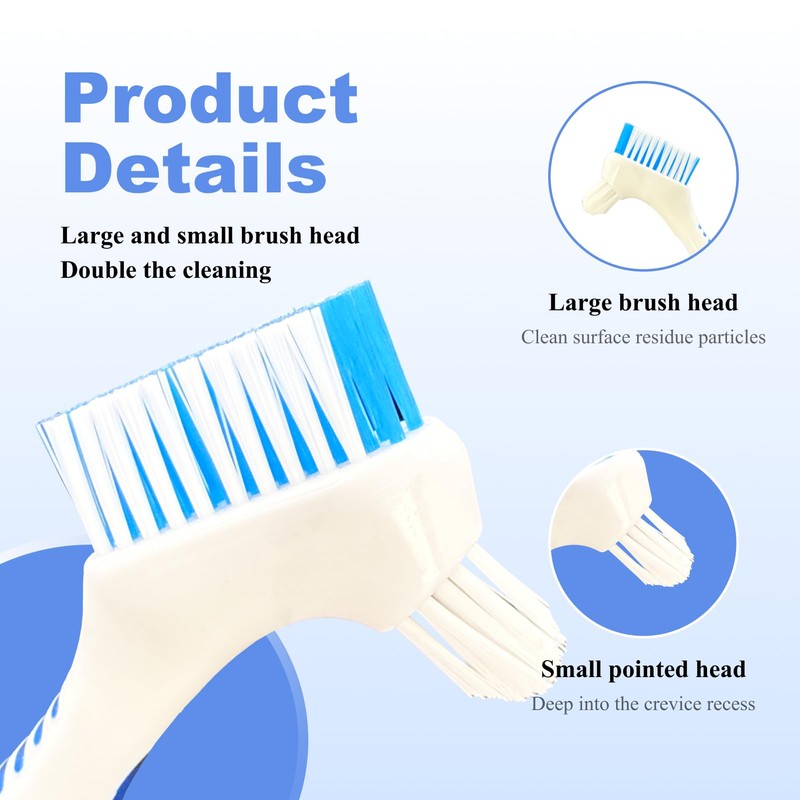 Product Details

Large and small brush head
Double the cleaning

Large brush head
Clean surface residue particles

Small pointed head
Deep into the crevice recess